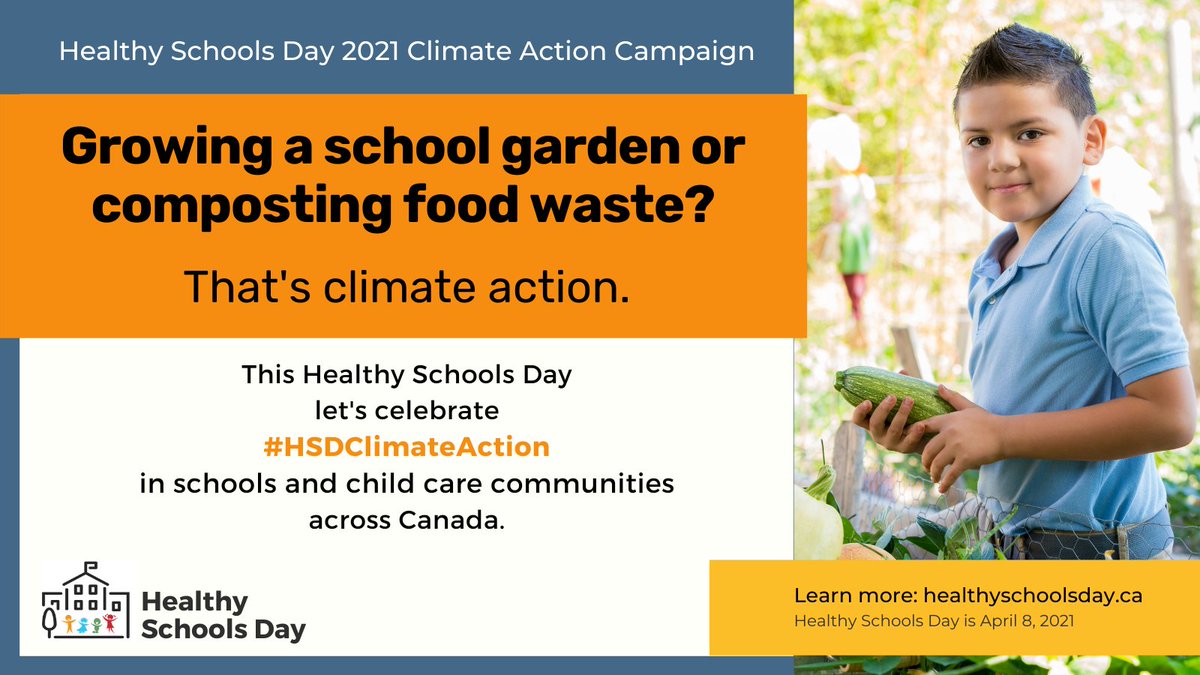 Healthy Schools Day 2021 Climate Action Campaign

Growing a school garden or composting food waste?

That's climate action.

This Healthy Schools Day let's celebrate #HSDClimateAction in schools and child care communities across Canada.

Healthy Schools Day

Learn more: healthyschoolsday.ca
Healthy Schools Day is April 8, 2021